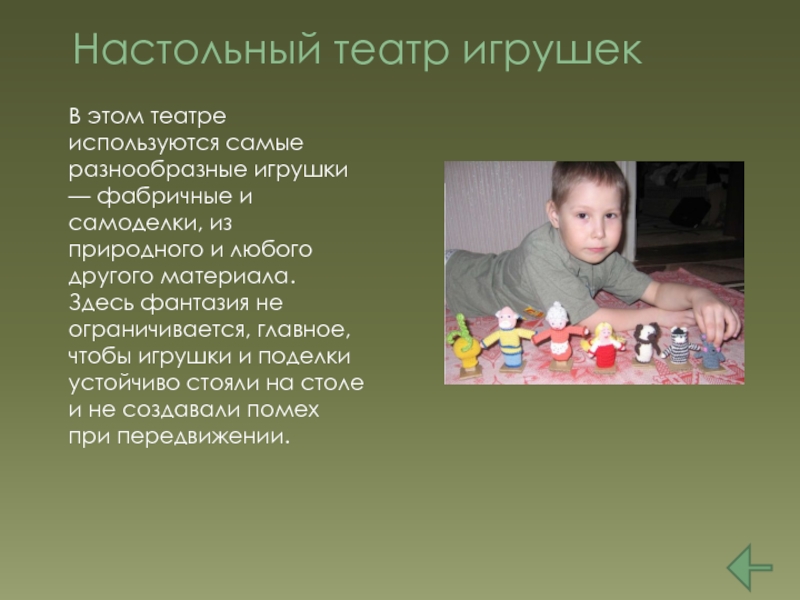 Настольный театр игрушек

В этом театре используются самые разнообразные игрушки — фабричные и самоделки, из природного и любого другого материала. Здесь фантазия не ограничивается, главное, чтобы игрушки и поделки устойчиво стояли на столе и не создавали помех при передвижении.